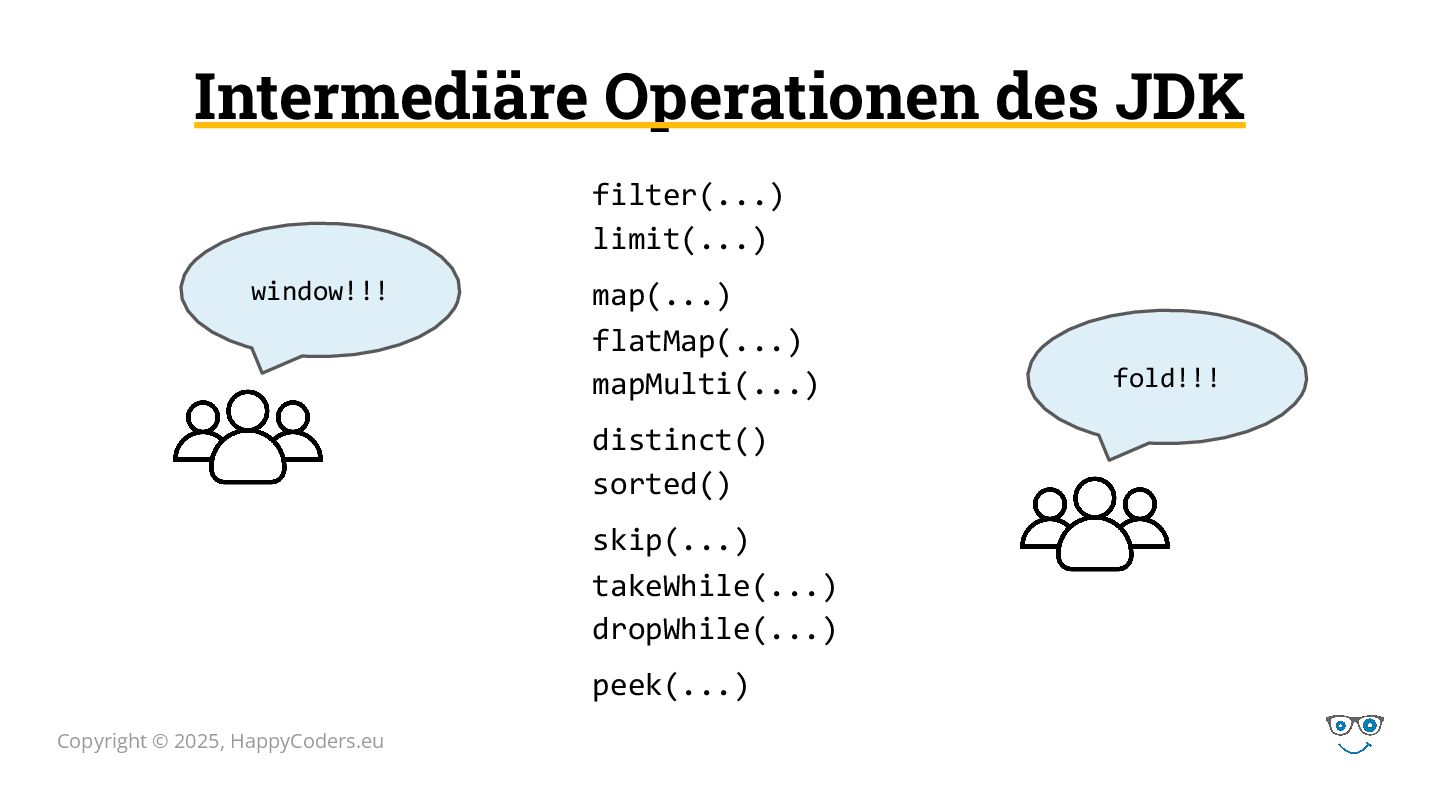 Intermediäre Operationen des JDK

window!!!

filter(...)
limit(...)

map(...)
flatMap(...)
mapMulti(...)

distinct()
sorted()

skip(...)
takeWhile(...)
dropWhile(...)

peek(...)

fold!!!

Copyright © 2025, HappyCoders.eu